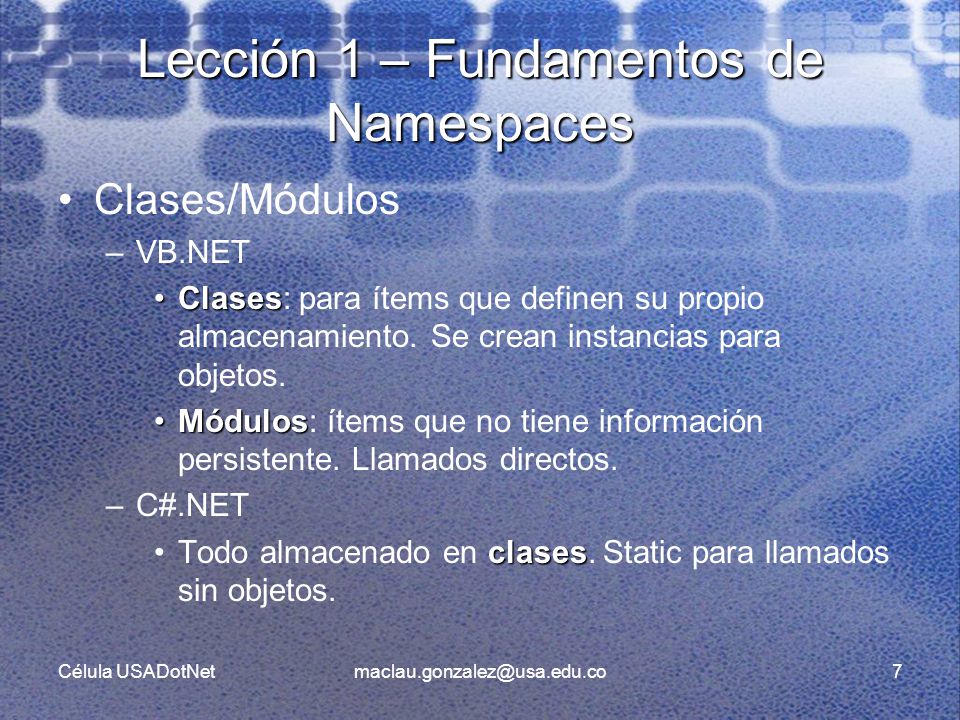 Lección 1 – Fundamentos de Namespaces

• Clases/Módulos
– VB.NET
• Clases: para ítems que definen su propio almacenamiento. Se crean instancias para objetos.
• Módulos: ítems que no tiene información persistente. Llamados directos.
– C#.NET
• Todo almacenado en clases. Static para llamados sin objetos.

Célula USADotNet maclau.gonzalez@usa.edu.co 7